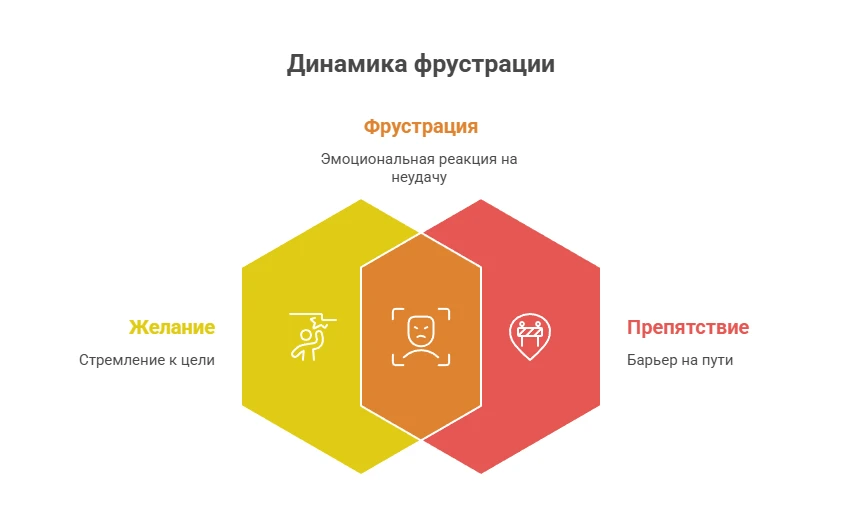 Динамика фрустрации

Фрустрация

Эмоциональная реакция на неудачу

Желание

Стремление к цели

Препятствие

Барьер на пути